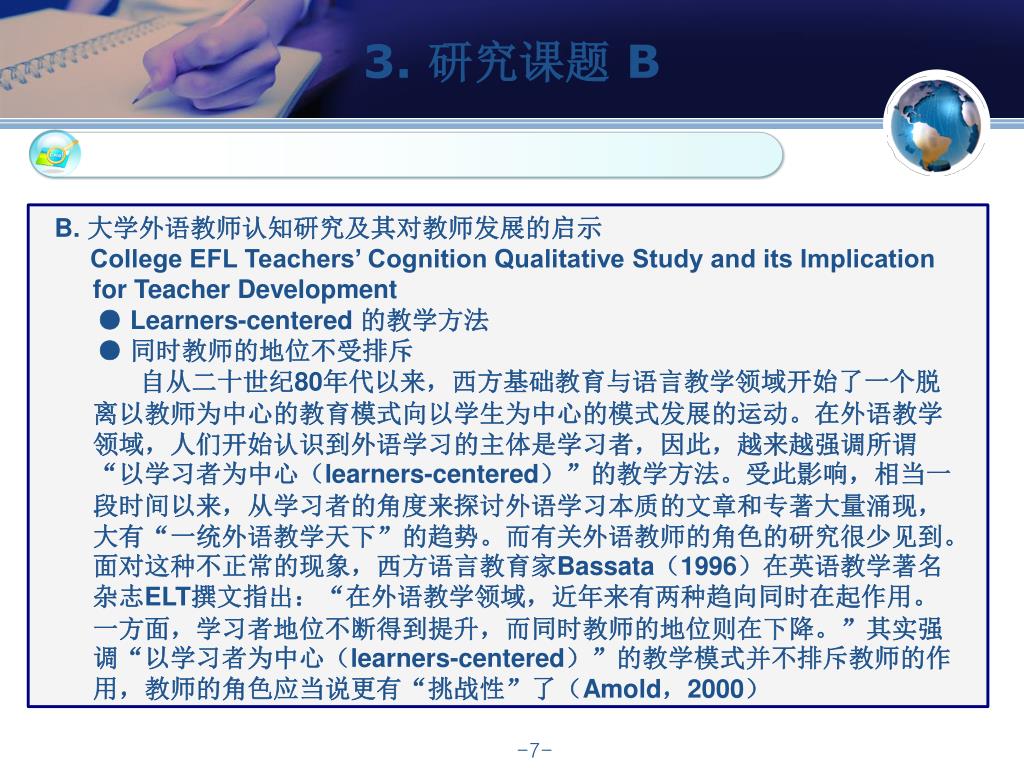 3. 研究课题 B

B. 大学外语教师认知研究及其对教师发展的启示
College EFL Teachers’ Cognition Qualitative Study and its Implication for Teacher Development
● Learners-centered 的教学方法
● 同时教师的地位不受排斥
自从二十世纪80年代以来，西方基础教育与语言教学领域开始了一个脱离以教师为中心的教育模式向以学生为中心的模式发展的运动。在外语教学领域，人们开始认识到外语学习的主体是学习者，因此，越来越强调所谓“以学习者为中心（learners-centered）”的教学方法。受此影响，相当一段时间以来，从学习者的角度来探讨外语学习本质的文章和专著大量涌现，大有“一统外语教学天下”的趋势。而有关外语教师的角色的研究很少见到。面对这种不正常的现象，西方语言教育家Bassata（1996）在英语教学著名杂志ELT撰文指出：“在外语教学领域，近年来有两种趋向同时在起作用。一方面，学习者地位不断得到提升，而同时教师的地位则在下降。”其实强调“以学习者为中心（learners-centered）”的教学模式并不排斥教师的作用，教师的角色应当说更有“挑战性”了（Amold，2000）

-7-